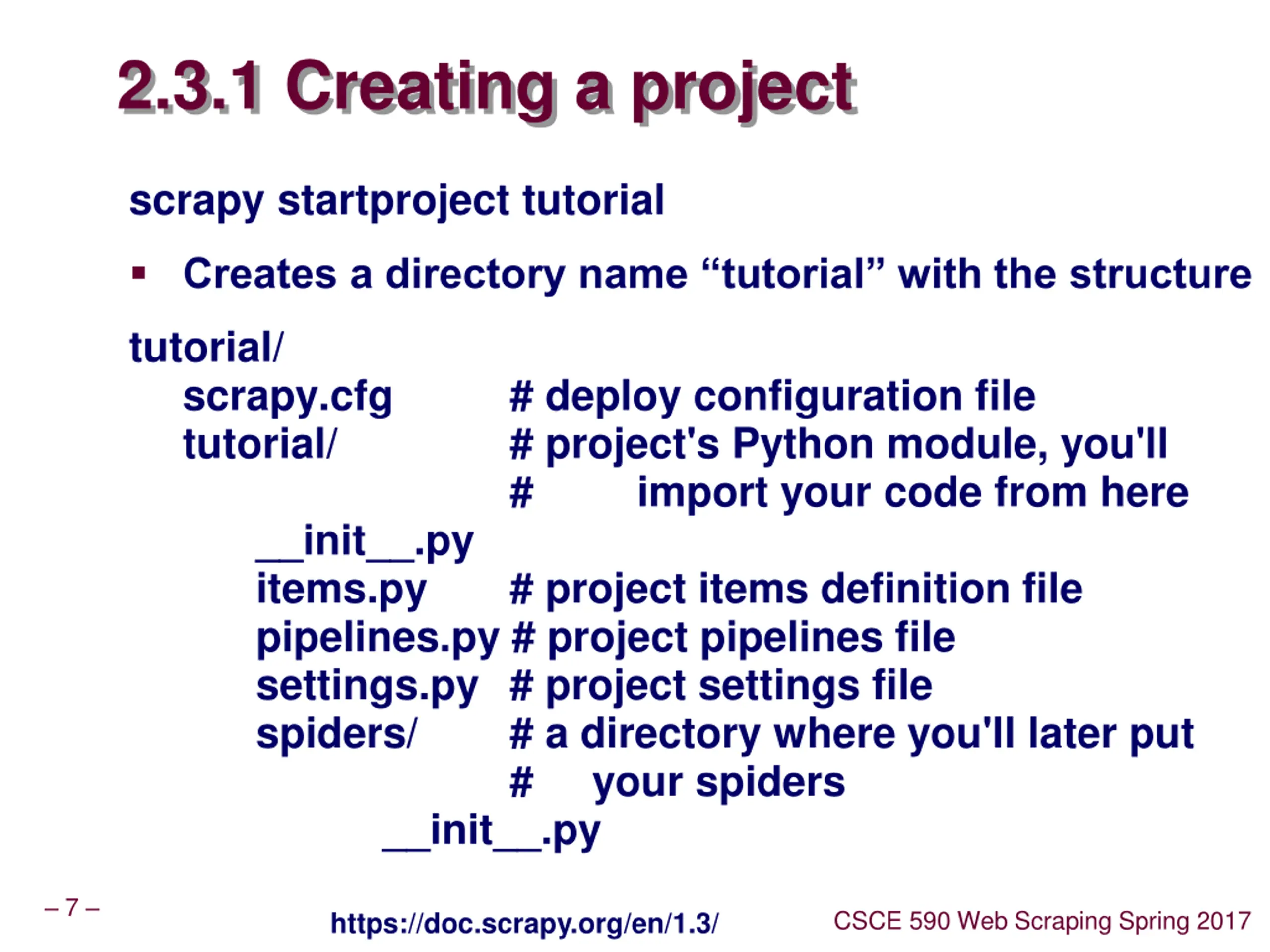 2.3.1 Creating a project

scrapy startproject tutorial

▪ Creates a directory name “tutorial” with the structure

tutorial/
scrapy.cfg # deploy configuration file
tutorial/ # project's Python module, you'll
# import your code from here
__init__.py
items.py # project items definition file
pipelines.py # project pipelines file
settings.py # project settings file
spiders/ # a directory where you'll later put
# your spiders
__init__.py

– 7 –

https://doc.scrapy.org/en/1.3/

CSCE 590 Web Scraping Spring 2017